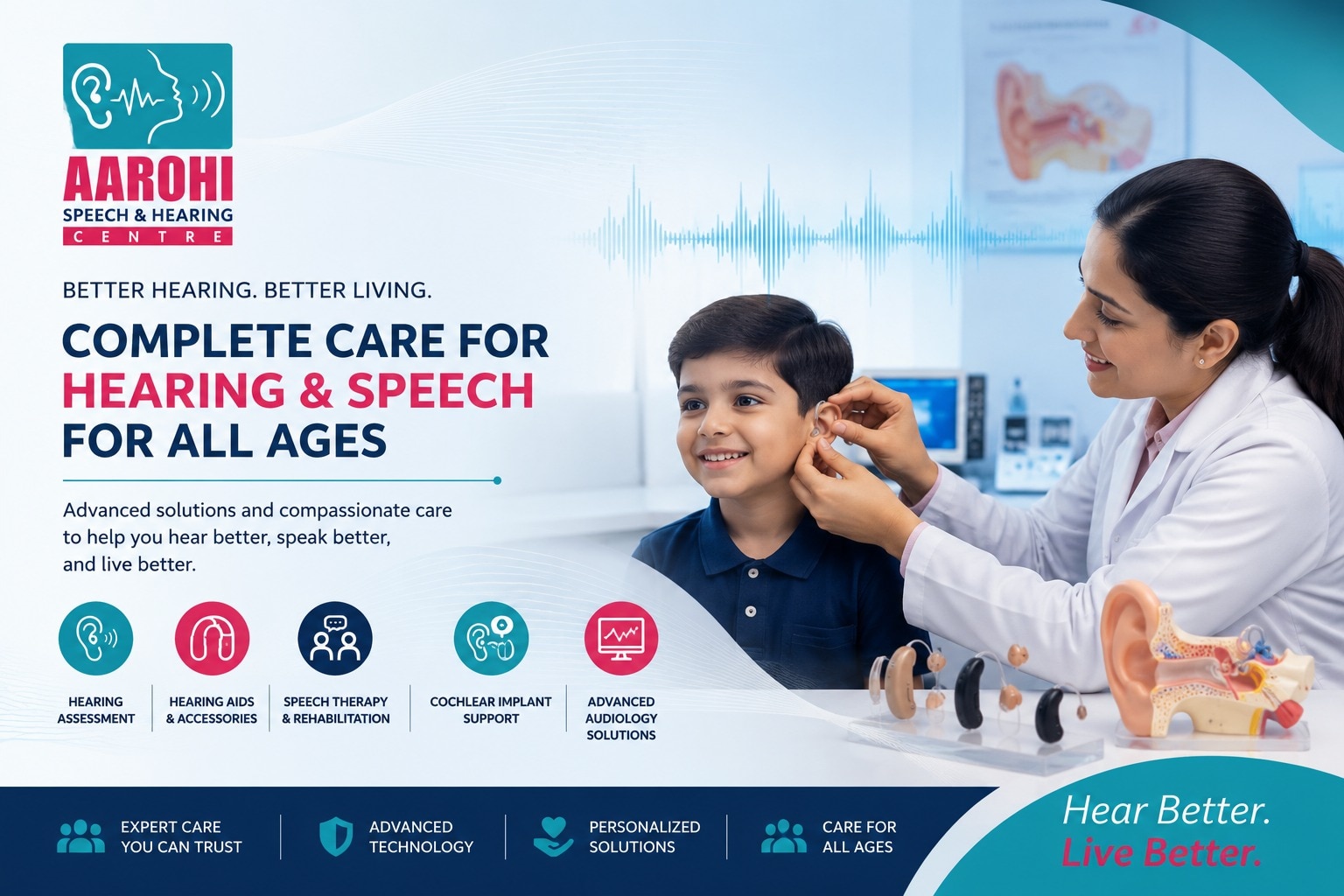 AAROHI
SPEECH & HEARING
CENTRE

BETTER HEARING. BETTER LIVING.

COMPLETE CARE FOR HEARING & SPEECH FOR ALL AGES

Advanced solutions and compassionate care to help you hear better, speak better, and live better.

HEARING ASSESSMENT

HEARING AIDS & ACCESSORIES

SPEECH THERAPY & REHABILITATION

COCHLEAR IMPLANT SUPPORT

ADVANCED AUDIOLOGY SOLUTIONS

EXPERT CARE YOU CAN TRUST

ADVANCED TECHNOLOGY

PERSONALIZED SOLUTIONS

CARE FOR ALL AGES

Hear Better.
Live Better.